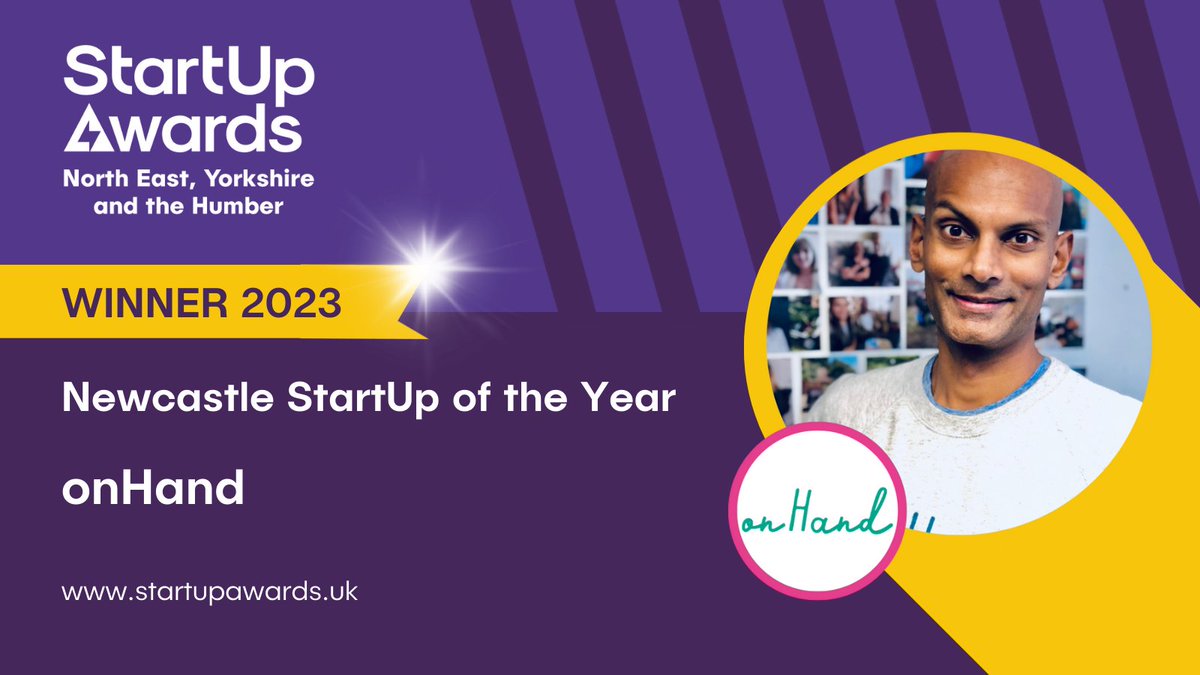 StartUp Awards
North East, Yorkshire and the Humber

WINNER 2023

Newcastle StartUp of the Year

onHand

www.startupawards.uk

onHand